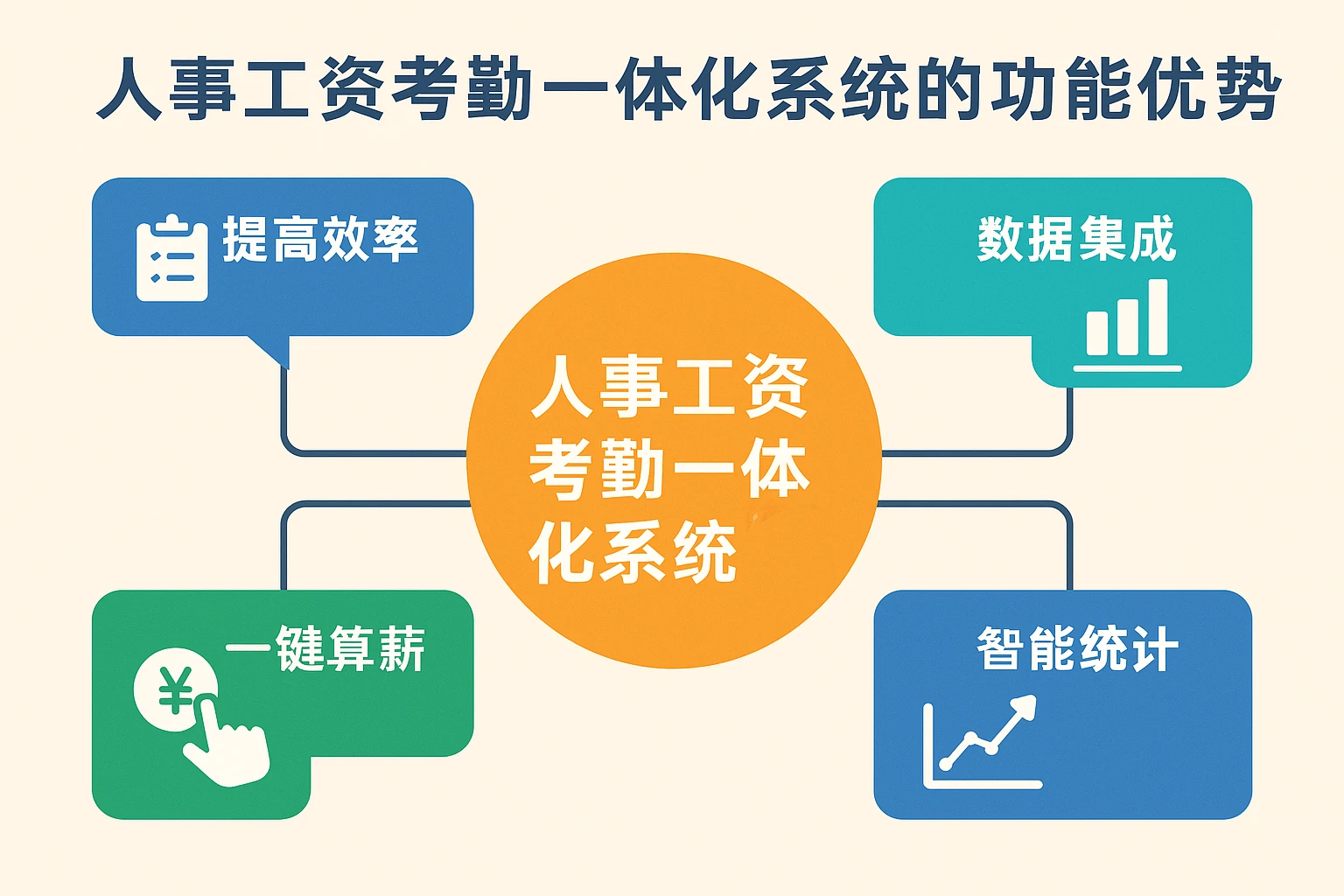 人事工资考勤一体化系统的功能优势

提高效率

数据集成

人事工资考勤一体化系统

一键算薪

¥

智能统计